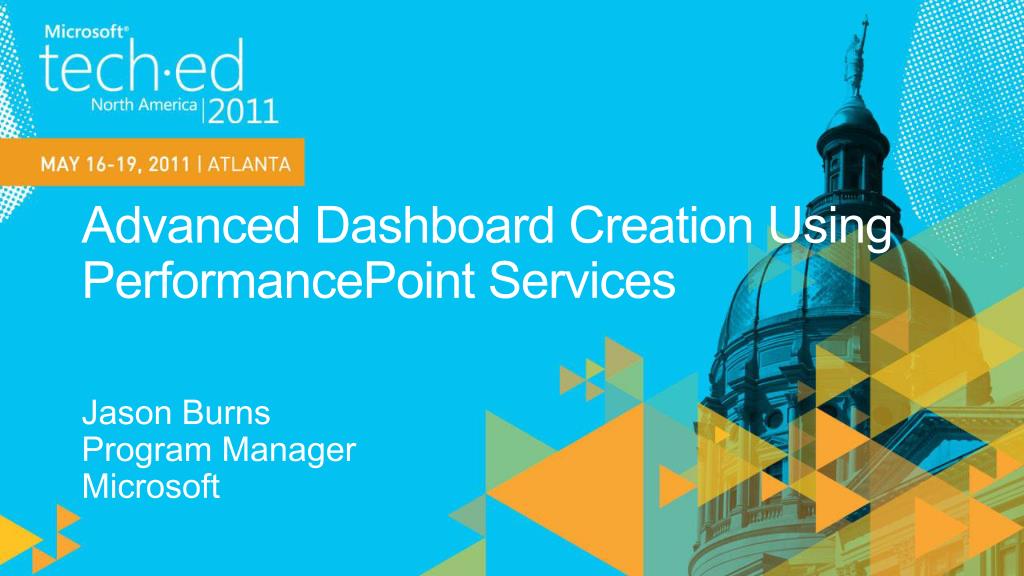 Microsoft®
tech·ed
North America | 2011

MAY 16-19, 2011 | ATLANTA

Advanced Dashboard Creation Using PerformancePoint Services

Jason Burns
Program Manager
Microsoft